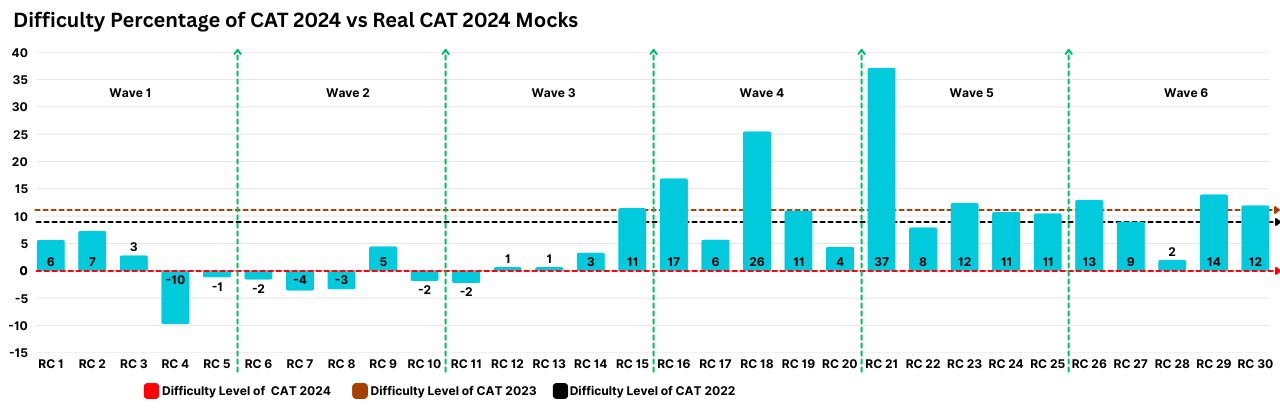 Difficulty Percentage of CAT 2024 vs Real CAT 2024 Mocks

40
35
30
25
20
15
10
5
0
-5
-10
-15

Wave 1
Wave 2
Wave 3
Wave 4
Wave 5
Wave 6

6 7 3 -10 -1 -2 -4 -3 5 -2 -2 1 1 3 11 17 6 26 11 4 37 8 12 11 11 13 9 2 14 12

RC 1 RC 2 RC 3 RC 4 RC 5 RC 6 RC 7 RC 8 RC 9 RC 10 RC 11 RC 12 RC 13 RC 14 RC 15 RC 16 RC 17 RC 18 RC 19 RC 20 RC 21 RC 22 RC 23 RC 24 RC 25 RC 26 RC 27 RC 28 RC 29 RC 30

Difficulty Level of CAT 2024
Difficulty Level of CAT 2023
Difficulty Level of CAT 2022